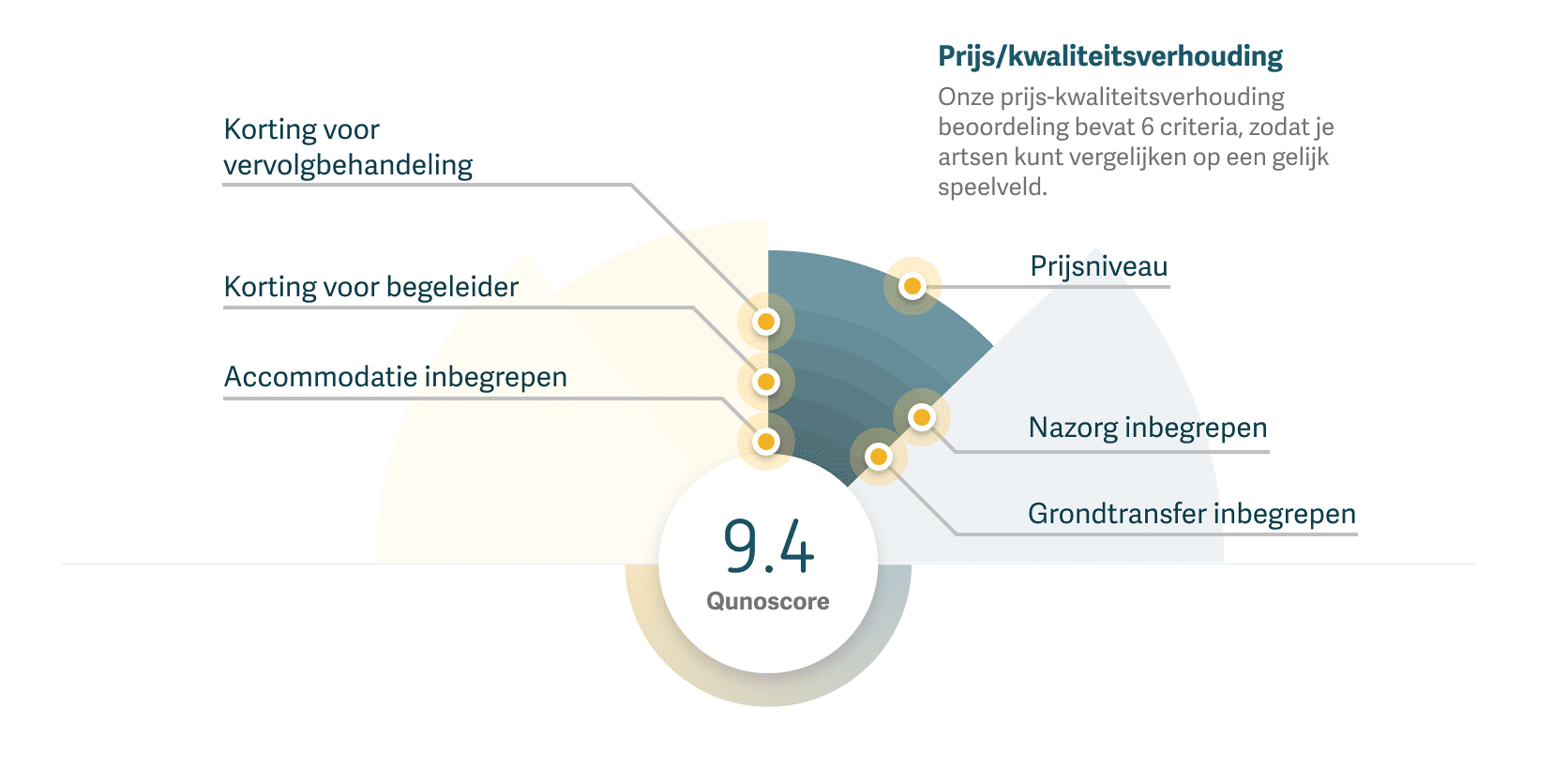 Prijs/kwaliteitsverhouding

Onze prijs-kwaliteitsverhouding beoordeling bevat 6 criteria, zodat je artsen kunt vergelijken op een gelijk speelveld.

Korting voor vervolgbehandeling

Korting voor begeleider

Accommodatie inbegrepen

Prijsniveau

Nazorg inbegrepen

Grondtransfer inbegrepen

9.4
Qunoscore